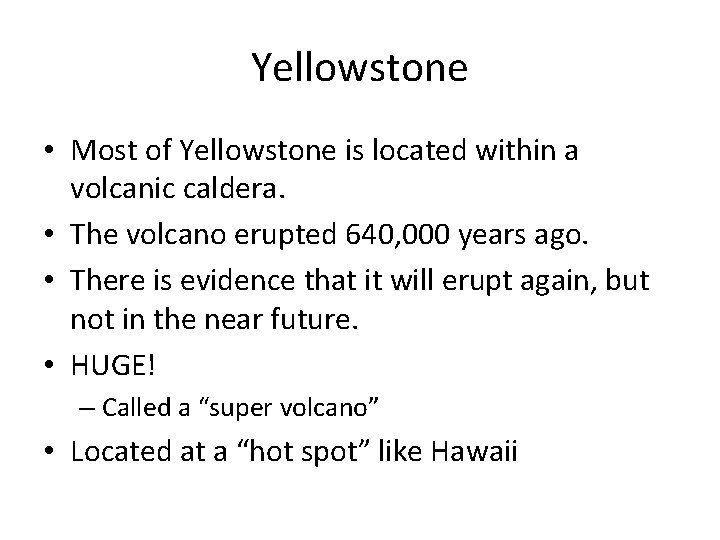 Yellowstone

• Most of Yellowstone is located within a volcanic caldera.
• The volcano erupted 640,000 years ago.
• There is evidence that it will erupt again, but not in the near future.
• HUGE!
  – Called a “super volcano”
• Located at a “hot spot” like Hawaii